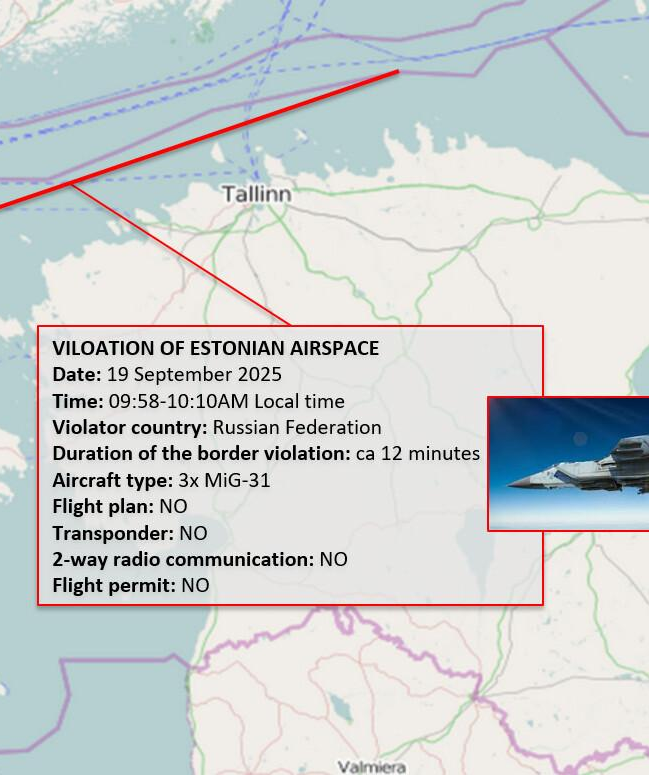 Tallinn

VILOATION OF ESTONIAN AIRSPACE
Date: 19 September 2025
Time: 09:58-10:10AM Local time
Violator country: Russian Federation
Duration of the border violation: ca 12 minutes
Aircraft type: 3x MiG-31
Flight plan: NO
Transponder: NO
2-way radio communication: NO
Flight permit: NO

Valmiera